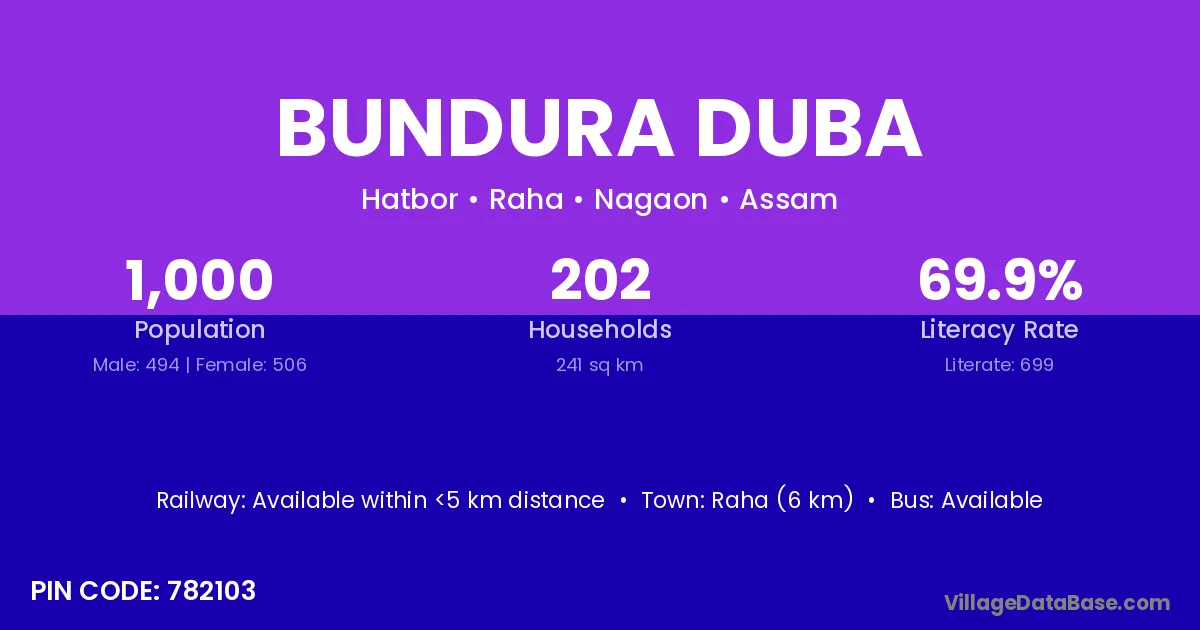 BUNDURA DUBA

Hatbor • Raha • Nagaon • Assam

1,000
Population
Male: 494 | Female: 506

202
Households
241 sq km

69.9%
Literacy Rate
Literate: 699

Railway: Available within <5 km distance • Town: Raha (6 km) • Bus: Available

PIN CODE: 782103

VillageDataBase.com